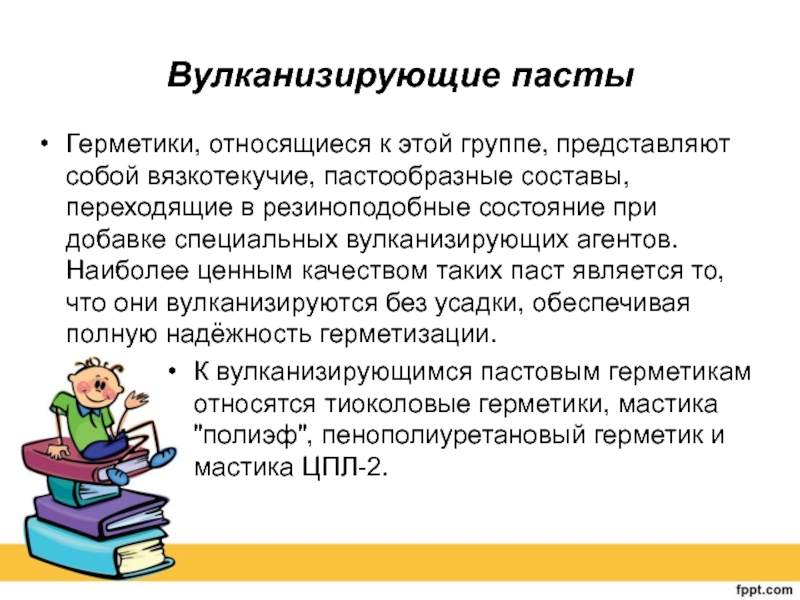 Вулканизирующие пасты

• Герметики, относящиеся к этой группе, представляют собой вязкотекучие, пастообразные составы, переходящие в резиноподобные состояние при добавке специальных вулканизирующих агентов. Наиболее ценным качеством таких паст является то, что они вулканизируются без усадки, обеспечивая полную надёжность герметизации.

• К вулканизирующимся пастовым герметикам относятся тиоколовые герметики, мастика "полиэф", пенополиуретановый герметик и мастика ЦПЛ-2.

fppt.com